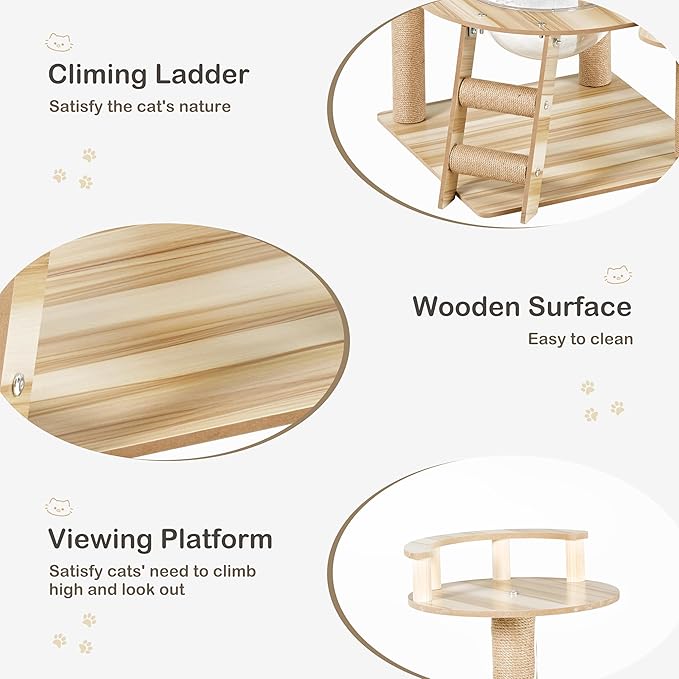 Climing Ladder
Satisfy the cat's nature

Wooden Surface
Easy to clean

Viewing Platform
Satisfy cats' need to climb high and look out